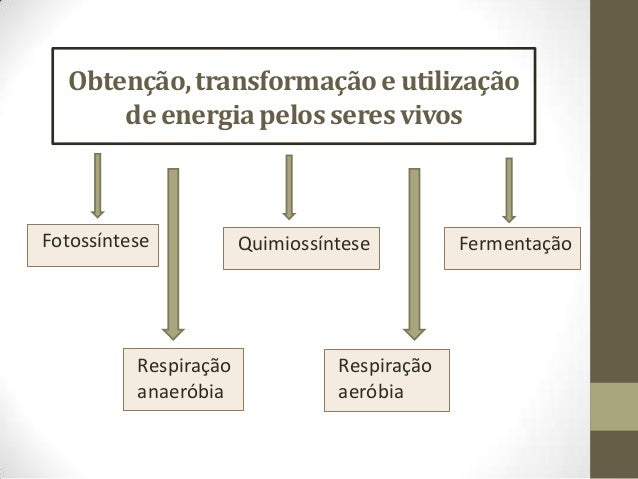 Obtenção, transformação e utilização de energia pelos seres vivos

Fotossíntese

Quimiossíntese

Fermentação

Respiração anaeróbia

Respiração aeróbia